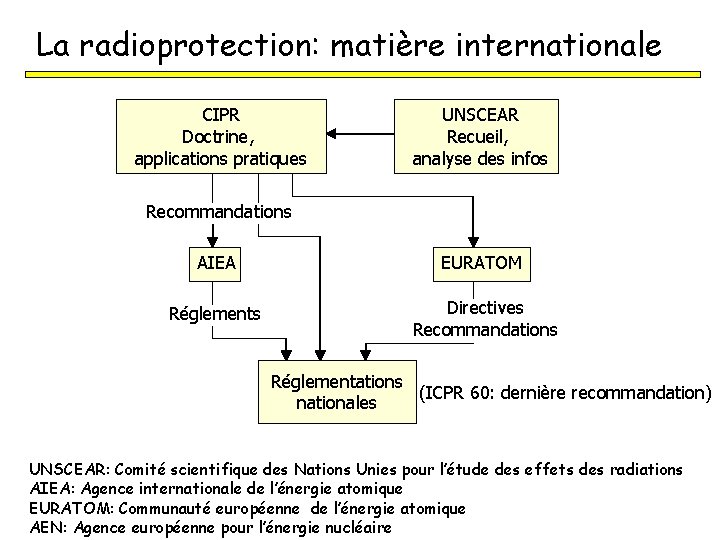 La radioprotection: matière internationale

CIPR
Doctrine,
applications pratiques

UNSCEAR
Recueil,
analyse des infos

Recommandations

AIEA

EURATOM

Réglements

Directives
Recommandations

Réglementations
nationales

(ICPR 60: dernière recommandation)

UNSCEAR: Comité scientifique des Nations Unies pour l'étude des effets des radiations
AIEA: Agence internationale de l'énergie atomique
EURATOM: Communauté européenne de l'énergie atomique
AEN: Agence européenne pour l'énergie nucléaire